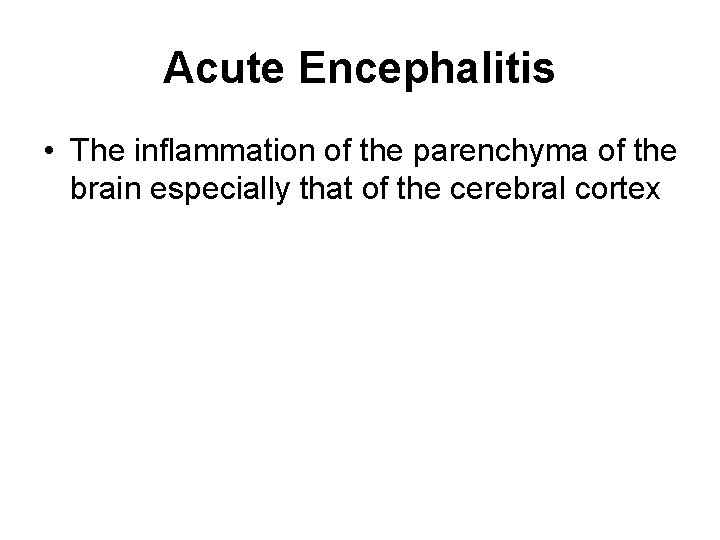 Acute Encephalitis

• The inflammation of the parenchyma of the brain especially that of the cerebral cortex